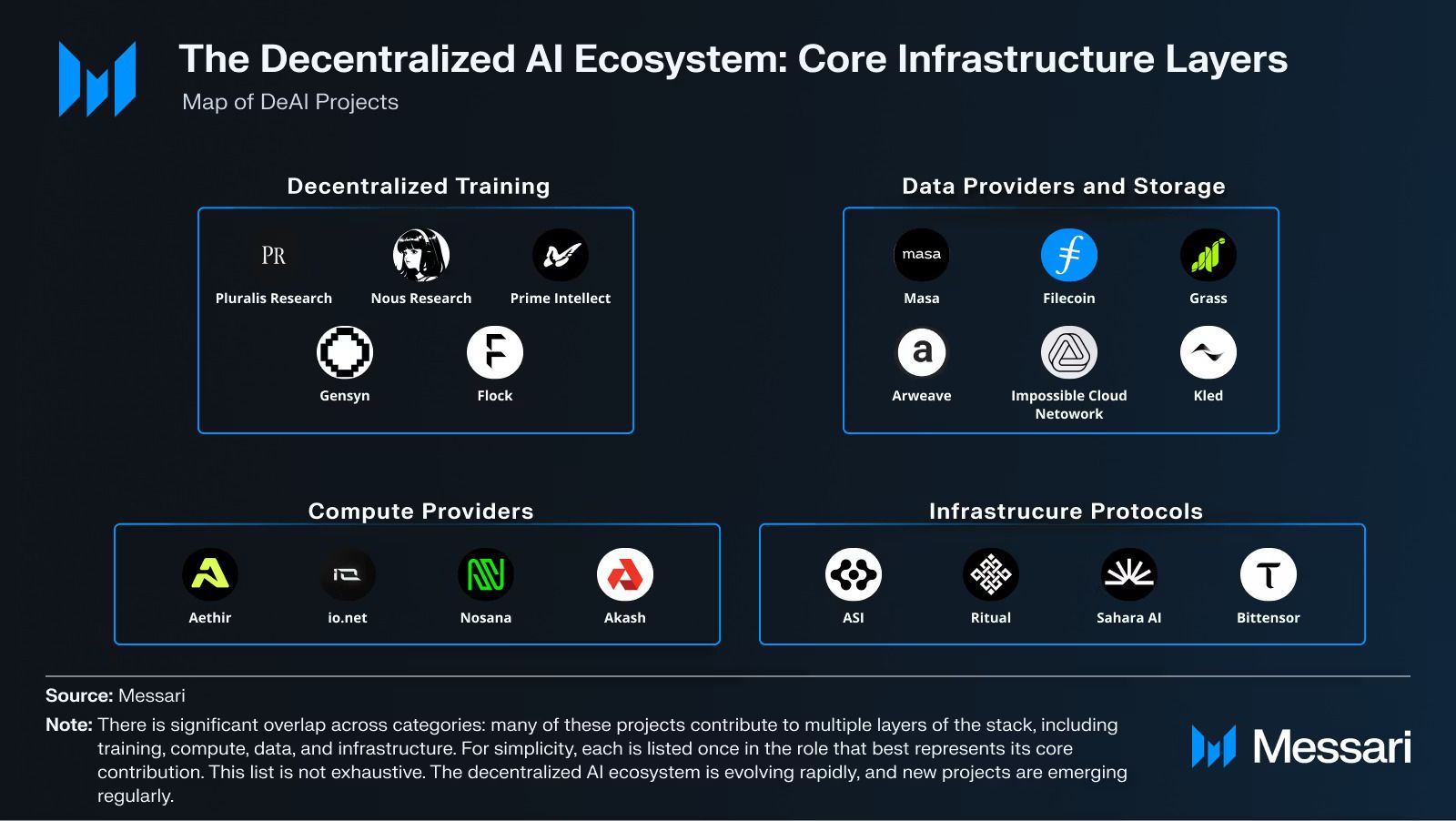 The Decentralized AI Ecosystem: Core Infrastructure Layers

Map of DeAI Projects

Decentralized Training

PR Pluralis Research

Nous Research

Prime Intellect

Gensyn

Flock

Data Providers and Storage

masa Masa

Filecoin

Grass

Arweave

Impossible Cloud Netowork

Kled

Compute Providers

Aethir

io.net

Nosana

Akash

Infrastrucure Protocols

ASI

Ritual

Sahara AI

Bittensor

Source: Messari

Note: There is significant overlap across categories: many of these projects contribute to multiple layers of the stack, including training, compute, data, and infrastructure. For simplicity, each is listed once in the role that best represents its core contribution. This list is not exhaustive. The decentralized AI ecosystem is evolving rapidly, and new projects are emerging regularly.

Messari